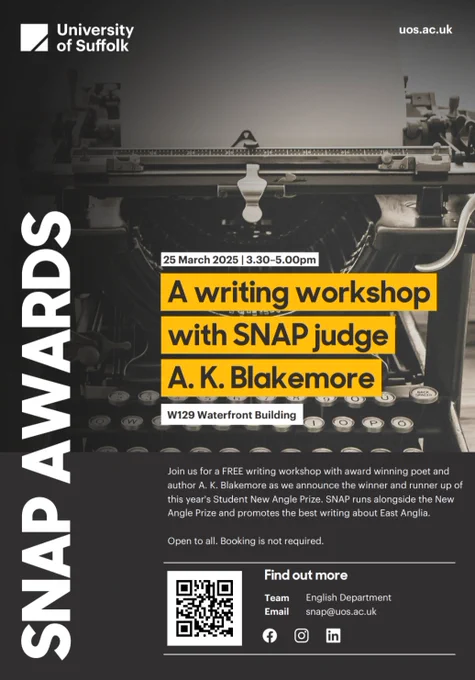 University of Suffolk

uos.ac.uk

SNAP AWARDS

25 March 2025 | 3.30–5.00pm

A writing workshop with SNAP judge A. K. Blakemore

W129 Waterfront Building

Join us for a FREE writing workshop with award winning poet and author A. K. Blakemore as we announce the winner and runner up of this year's Student New Angle Prize. SNAP runs alongside the New Angle Prize and promotes the best writing about East Anglia.

Open to all. Booking is not required.

Find out more

Team English Department
Email snap@uos.ac.uk